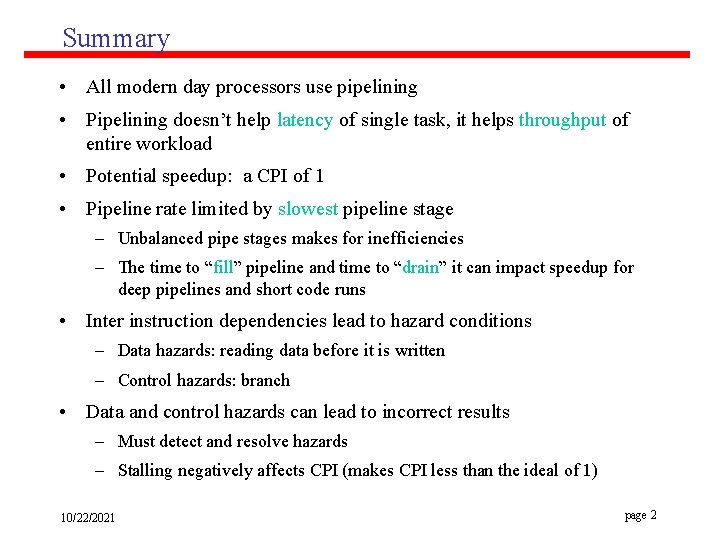 Summary

• All modern day processors use pipelining

• Pipelining doesn't help latency of single task, it helps throughput of entire workload

• Potential speedup: a CPI of 1

• Pipeline rate limited by slowest pipeline stage

– Unbalanced pipe stages makes for inefficiencies

– The time to "fill" pipeline and time to "drain" it can impact speedup for deep pipelines and short code runs

• Inter instruction dependencies lead to hazard conditions

– Data hazards: reading data before it is written

– Control hazards: branch

• Data and control hazards can lead to incorrect results

– Must detect and resolve hazards

– Stalling negatively affects CPI (makes CPI less than the ideal of 1)

10/22/2021

page 2